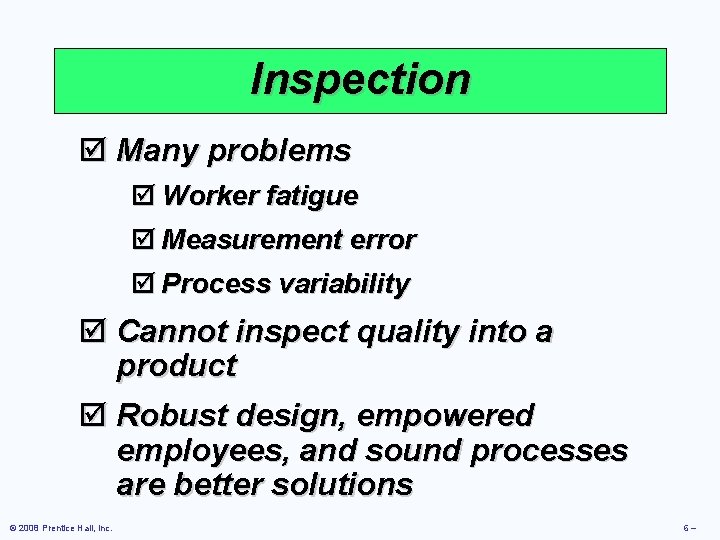 Inspection

☑ Many problems

☑ Worker fatigue

☑ Measurement error

☑ Process variability

☑ Cannot inspect quality into a product

☑ Robust design, empowered employees, and sound processes are better solutions

© 2008 Prentice Hall, Inc.

6 –